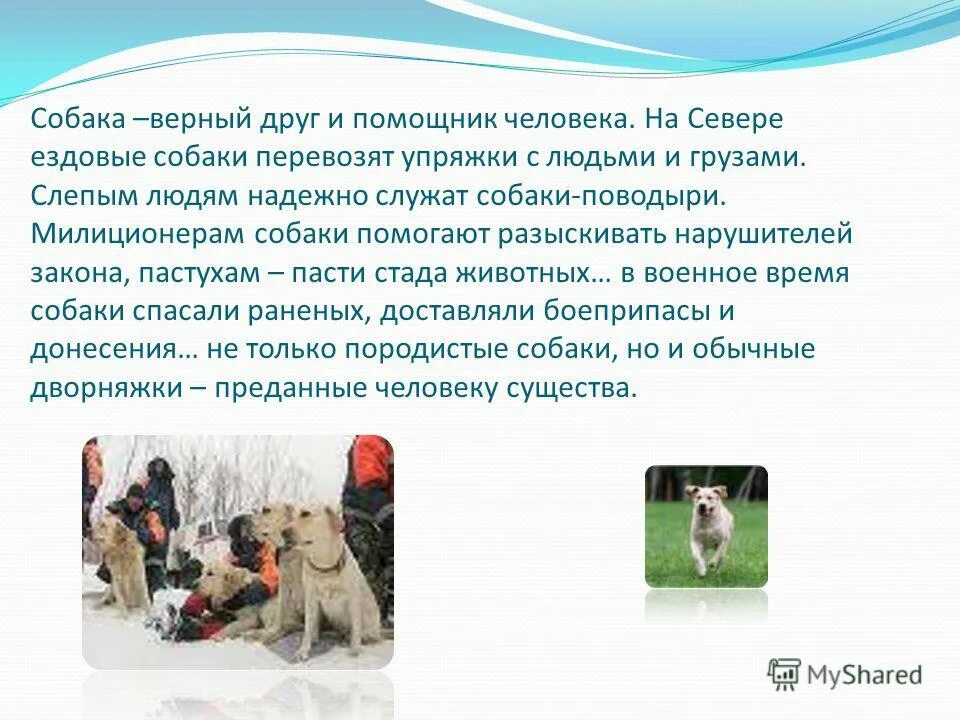 Собака –верный друг и помощник человека. На Севере ездовые собаки перевозят упряжки с людьми и грузами. Слепым людям надежно служат собаки-поводыри. Милиционерам собаки помогают разыскивать нарушителей закона, пастухам – пасти стада животных… в военное время собаки спасали раненых, доставляли боеприпасы и донесения… не только породистые собаки, но и обычные дворняжки – преданные человеку существа.

MyShared